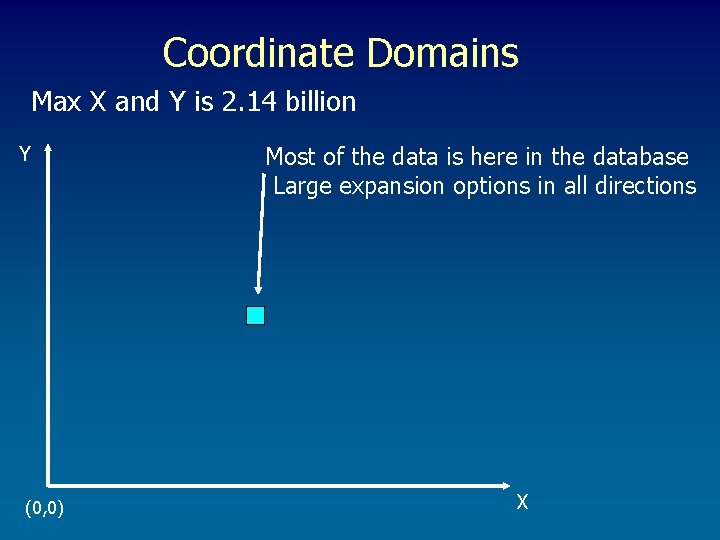 Coordinate Domains

Max X and Y is 2.14 billion

Y

Most of the data is here in the database
Large expansion options in all directions

(0,0)

X